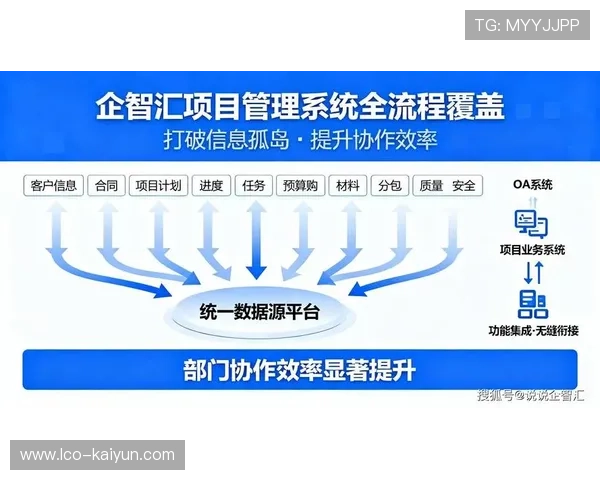 TG: MYYJJPP

企智汇项目管理系统全流程覆盖
打破信息孤岛 · 提升协作效率

客户信息 合同 项目计划 进度 任务 预算购 材料 分包 质量 安全

OA系统
项目业务系统
功能集成·无缝衔接

统一数据源平台

部门协作效率显著提升

搜狐号@说说企智汇

www.lco-kaiyun.com